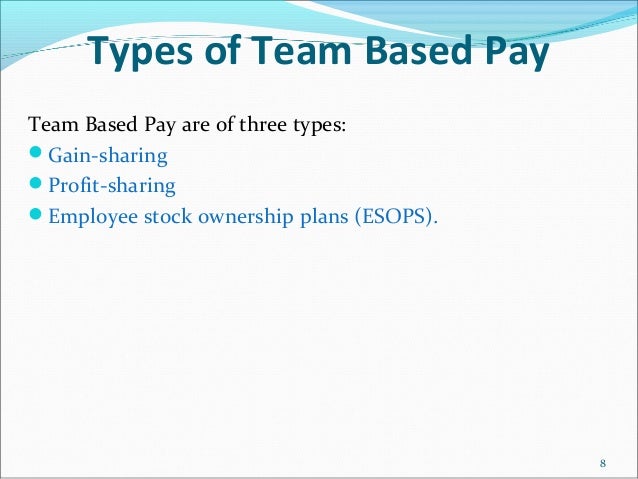 Types of Team Based Pay

Team Based Pay are of three types:
- Gain-sharing
- Profit-sharing
- Employee stock ownership plans (ESOPS).

8